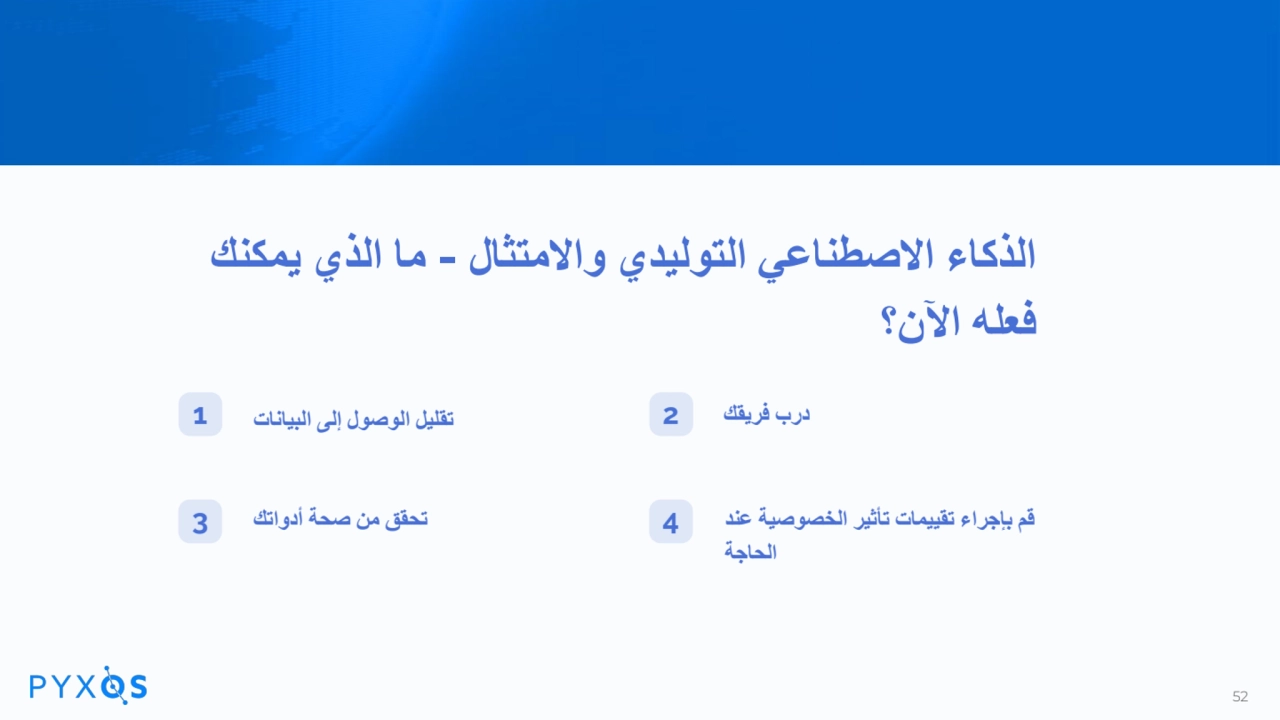 الذكاء الاصطناعي التوليدي والامتثال - ما الذي يمكنك فعله الآن؟

1 تقليل الوصول إلى البيانات

2 درب فريقك

3 تحقق من صحة أدواتك

4 قم بإجراء تقييمات تأثير الخصوصية عند الحاجة

PYXOS

52